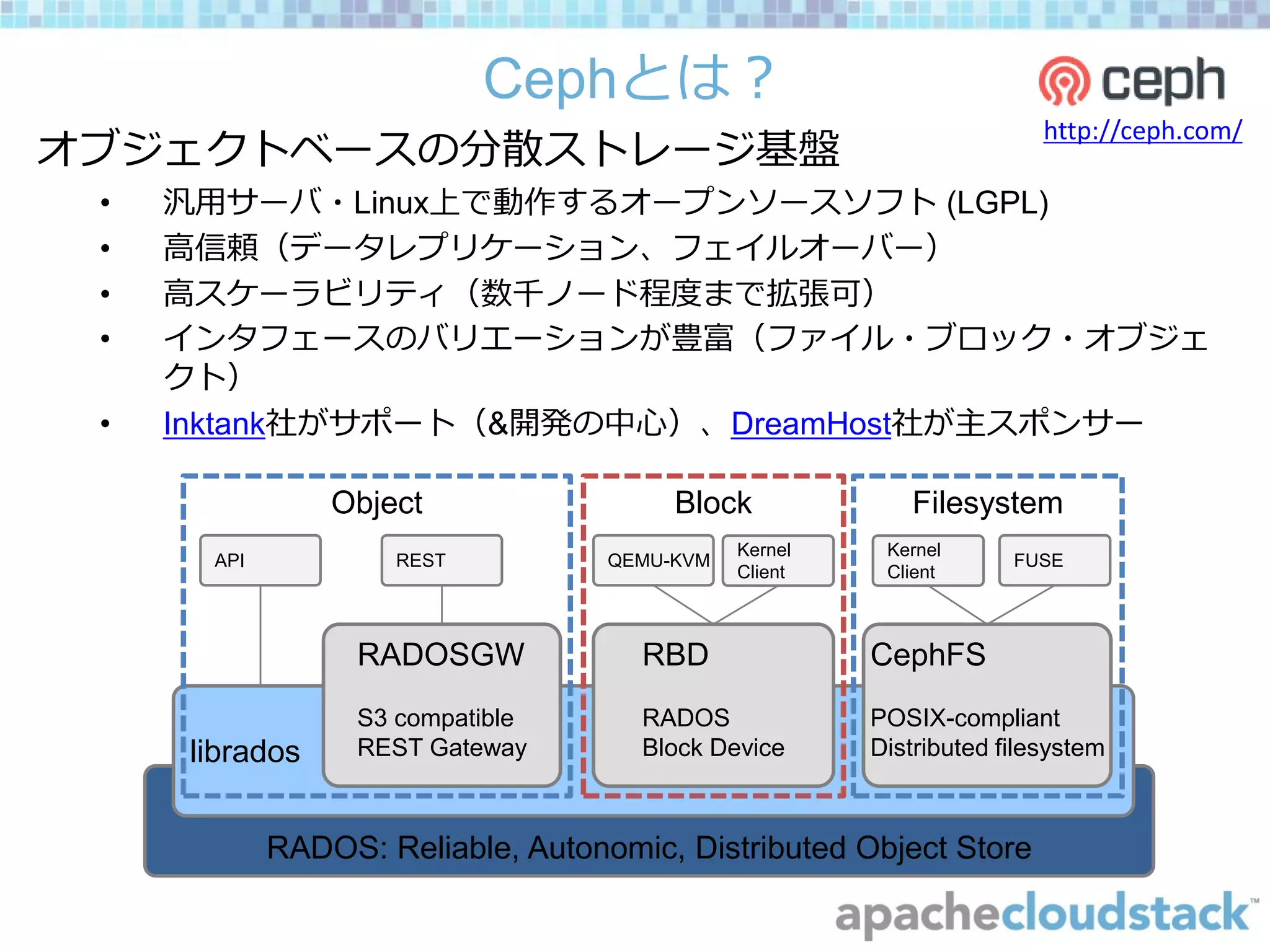 Cephとは？

ceph
http://ceph.com/

オブジェクトベースの分散ストレージ基盤

• 汎用サーバ・Linux上で動作するオープンソースソフト (LGPL)
• 高信頼（データレプリケーション、フェイルオーバー）
• 高スケーラビリティ（数千ノード程度まで拡張可）
• インタフェースのバリエーションが豊富（ファイル・ブロック・オブジェクト）
• Inktank社がサポート（&開発の中心）、DreamHost社が主スポンサー

Object
API
REST
RADOSGW
S3 compatible REST Gateway
librados

Block
QEMU-KVM
Kernel Client
RBD
RADOS Block Device

Filesystem
Kernel Client
FUSE
CephFS
POSIX-compliant Distributed filesystem

RADOS: Reliable, Autonomic, Distributed Object Store

apachecloudstack™